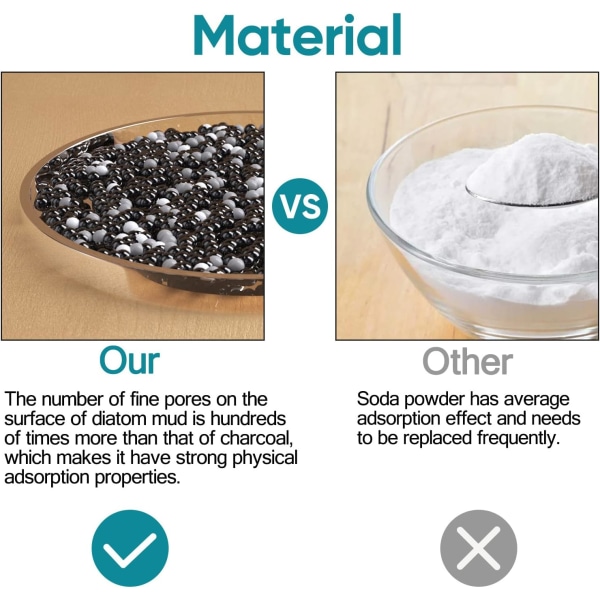 Material

VS

Our

The number of fine pores on the surface of diatom mud is hundreds of times more than that of charcoal, which makes it have strong physical adsorption properties.

Other

Soda powder has average adsorption effect and needs to be replaced frequently.